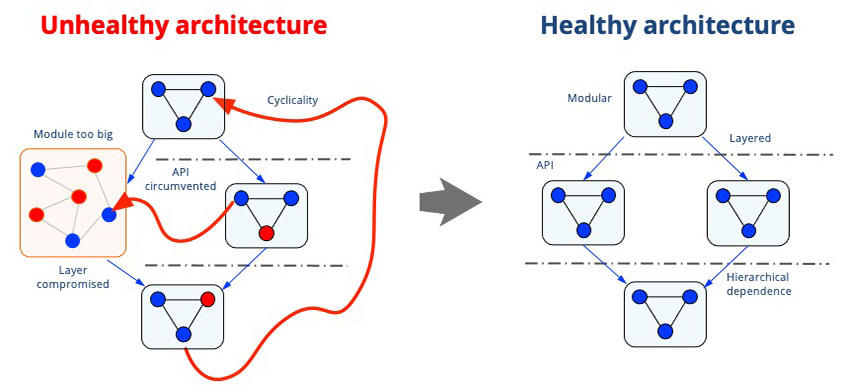 Unhealthy architecture

Cyclicality

Module too big

API circumvented

Layer compromised

Healthy architecture

Modular

Layered

API

Hierarchical dependence